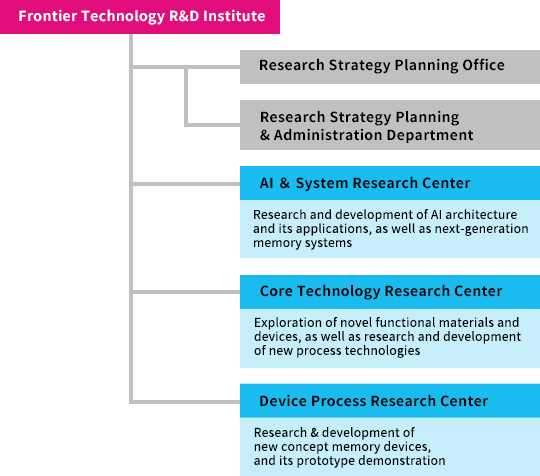 Frontier Technology R&D Institute

Research Strategy Planning Office

Research Strategy Planning & Administration Department

AI & System Research Center

Research and development of AI architecture and its applications, as well as next-generation memory systems

Core Technology Research Center

Exploration of novel functional materials and devices, as well as research and development of new process technologies

Device Process Research Center

Research & development of new concept memory devices, and its prototype demonstration